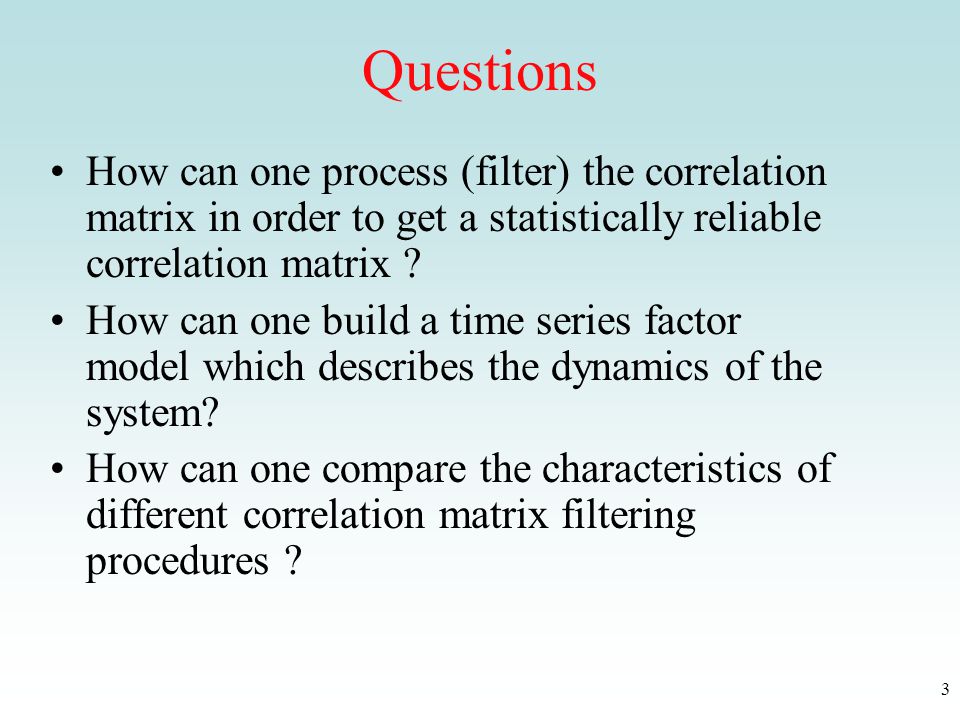 Questions

• How can one process (filter) the correlation matrix in order to get a statistically reliable correlation matrix ?

• How can one build a time series factor model which describes the dynamics of the system?

• How can one compare the characteristics of different correlation matrix filtering procedures ?

3